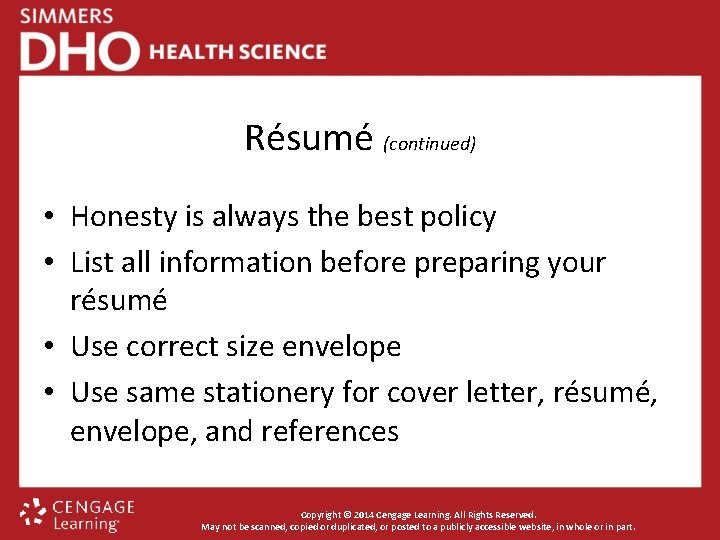 SIMMERS
DHO HEALTH SCIENCE

Résumé (continued)

• Honesty is always the best policy
• List all information before preparing your résumé
• Use correct size envelope
• Use same stationery for cover letter, résumé, envelope, and references

CENGAGE Learning®

Copyright © 2014 Cengage Learning. All Rights Reserved.
May not be scanned, copied or duplicated, or posted to a publicly accessible website, in whole or in part.